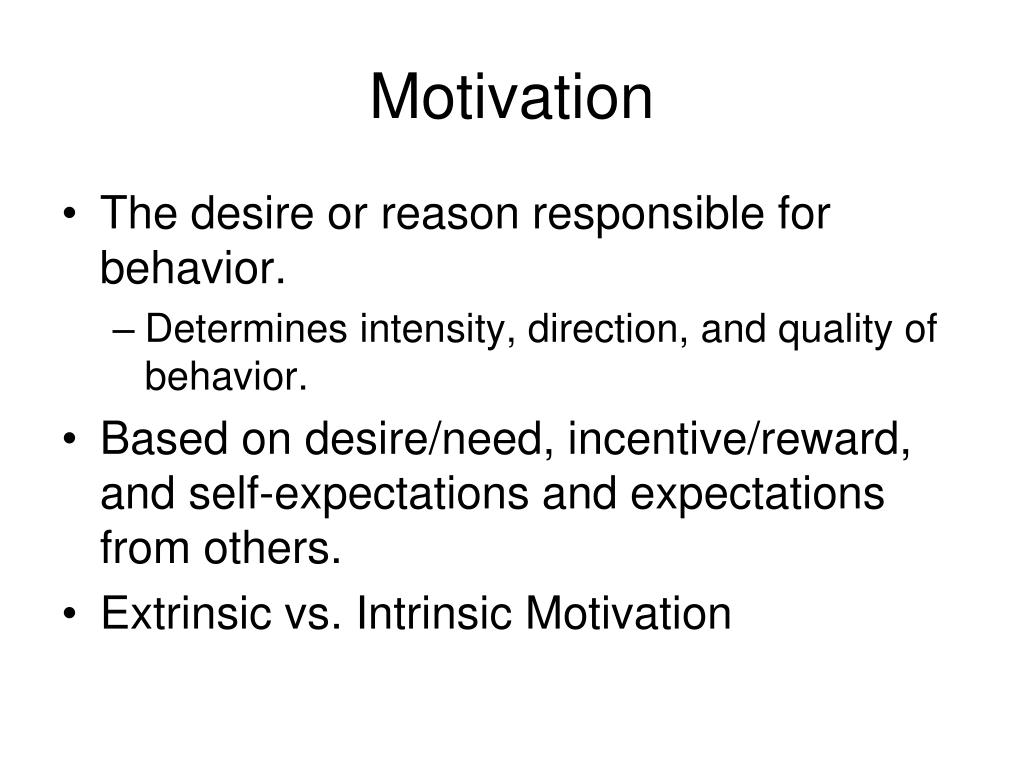 Motivation

• The desire or reason responsible for behavior.
– Determines intensity, direction, and quality of behavior.
• Based on desire/need, incentive/reward, and self-expectations and expectations from others.
• Extrinsic vs. Intrinsic Motivation